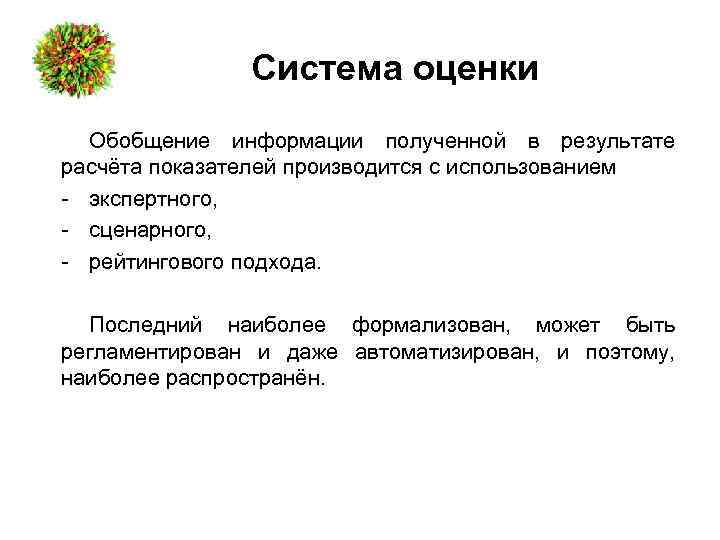 Система оценки

Обобщение информации полученной в результате расчёта показателей производится с использованием

- экспертного,
- сценарного,
- рейтингового подхода.

Последний наиболее формализован, может быть регламентирован и даже автоматизирован, и поэтому, наиболее распространён.